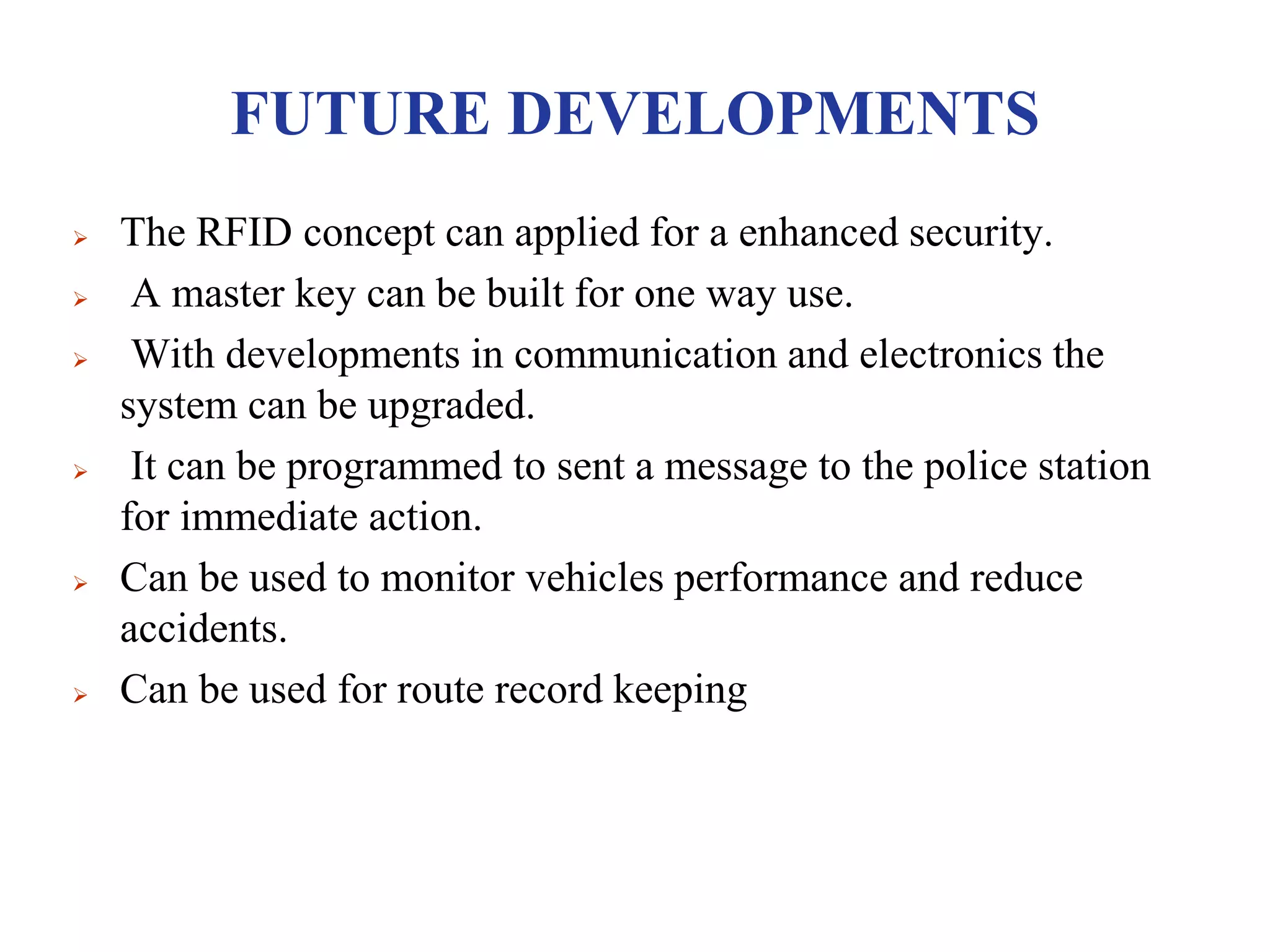 FUTURE DEVELOPMENTS

➢ The RFID concept can applied for a enhanced security.

➢ A master key can be built for one way use.

➢ With developments in communication and electronics the system can be upgraded.

➢ It can be programmed to sent a message to the police station for immediate action.

➢ Can be used to monitor vehicles performance and reduce accidents.

➢ Can be used for route record keeping